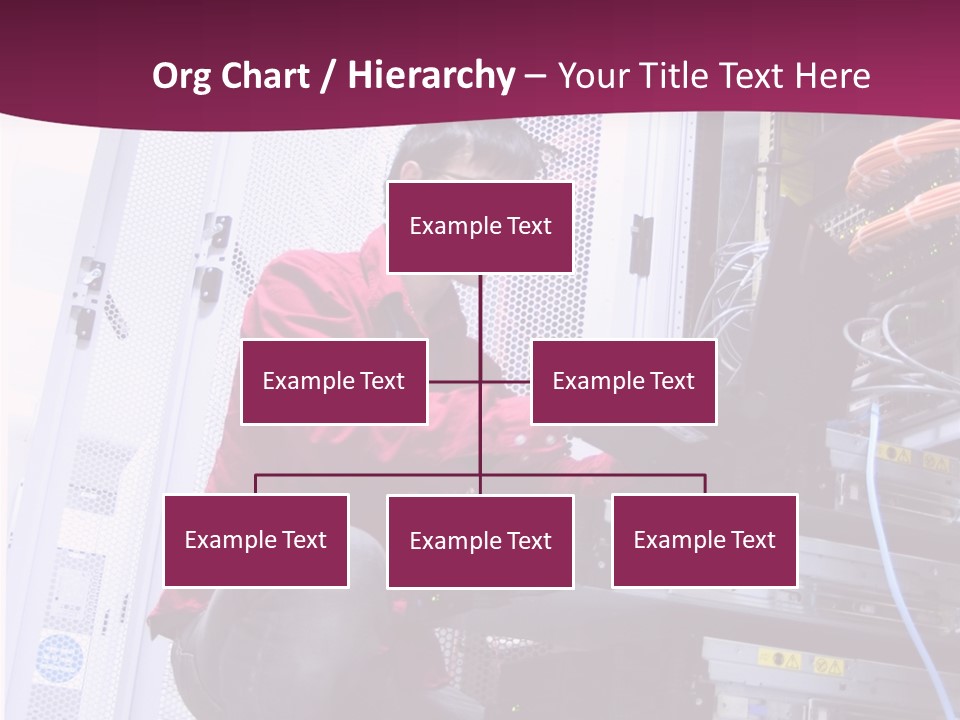 Org Chart / Hierarchy – Your Title Text Here

Example Text

Example Text

Example Text

Example Text

Example Text

Example Text